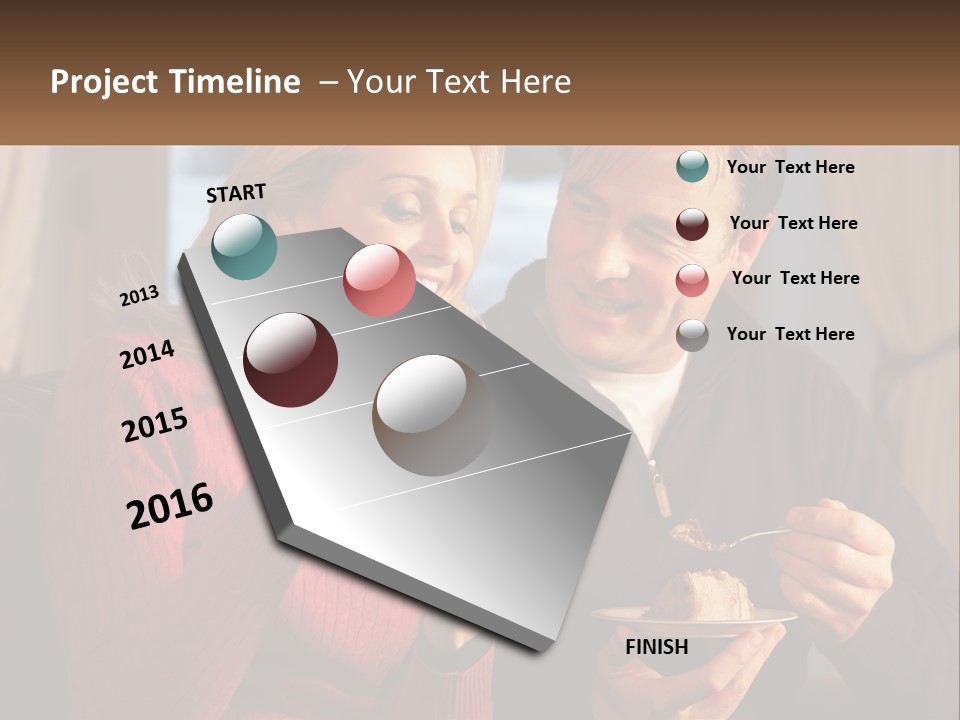 Project Timeline – Your Text Here

START

2013

2014

2015

2016

Your Text Here

Your Text Here

Your Text Here

Your Text Here

FINISH